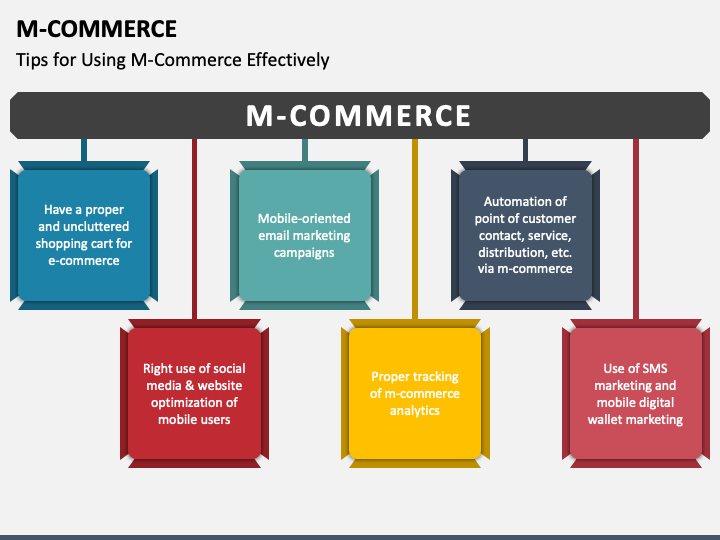 M-COMMERCE

Tips for Using M-Commerce Effectively

M-COMMERCE

Have a proper and uncluttered shopping cart for e-commerce

Right use of social media & website optimization of mobile users

Mobile-oriented email marketing campaigns

Proper tracking of m-commerce analytics

Automation of point of customer contact, service, distribution, etc. via m-commerce

Use of SMS marketing and mobile digital wallet marketing